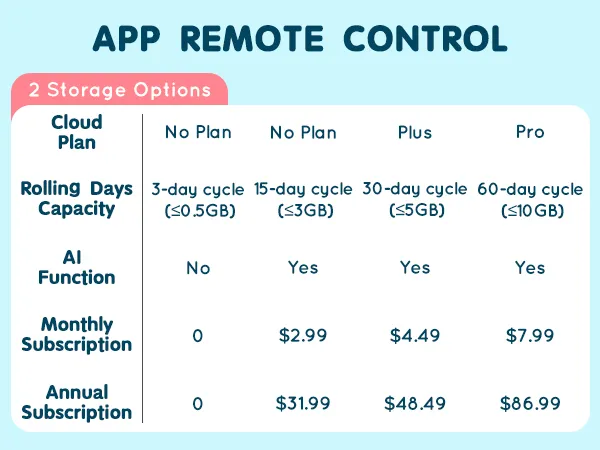 APP REMOTE CONTROL

2 Storage Options

| Cloud Plan | No Plan | No Plan | Plus | Pro |
|---|---|---|---|---|
| Rolling Days Capacity | 3-day cycle (≤0.5GB) | 15-day cycle (≤3GB) | 30-day cycle (≤5GB) | 60-day cycle (≤10GB) |
| AI Function | No | Yes | Yes | Yes |
| Monthly Subscription | 0 | \$2.99 | \$4.49 | \$7.99 |
| Annual Subscription | 0 | \$31.99 | \$48.49 | \$86.99 |